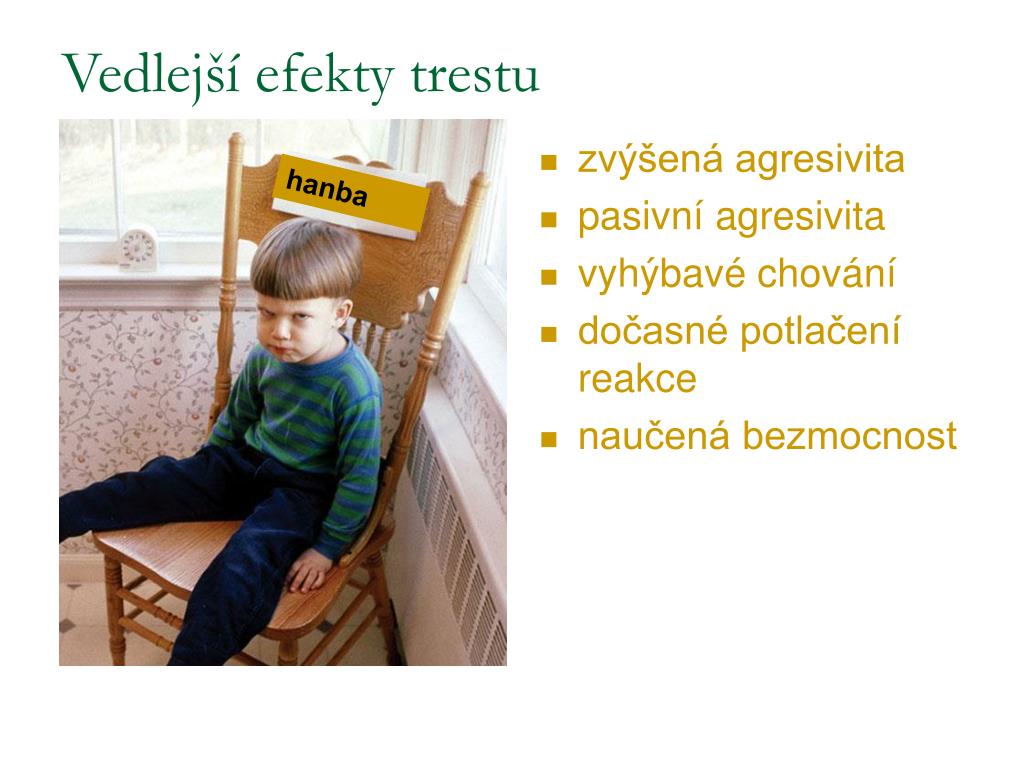 Vedlejší efekty trestu

hanba

- zvýšená agresivita
- pasivní agresivita
- vyhýbavé chování
- dočasné potlačení reakce
- naučená bezmocnost